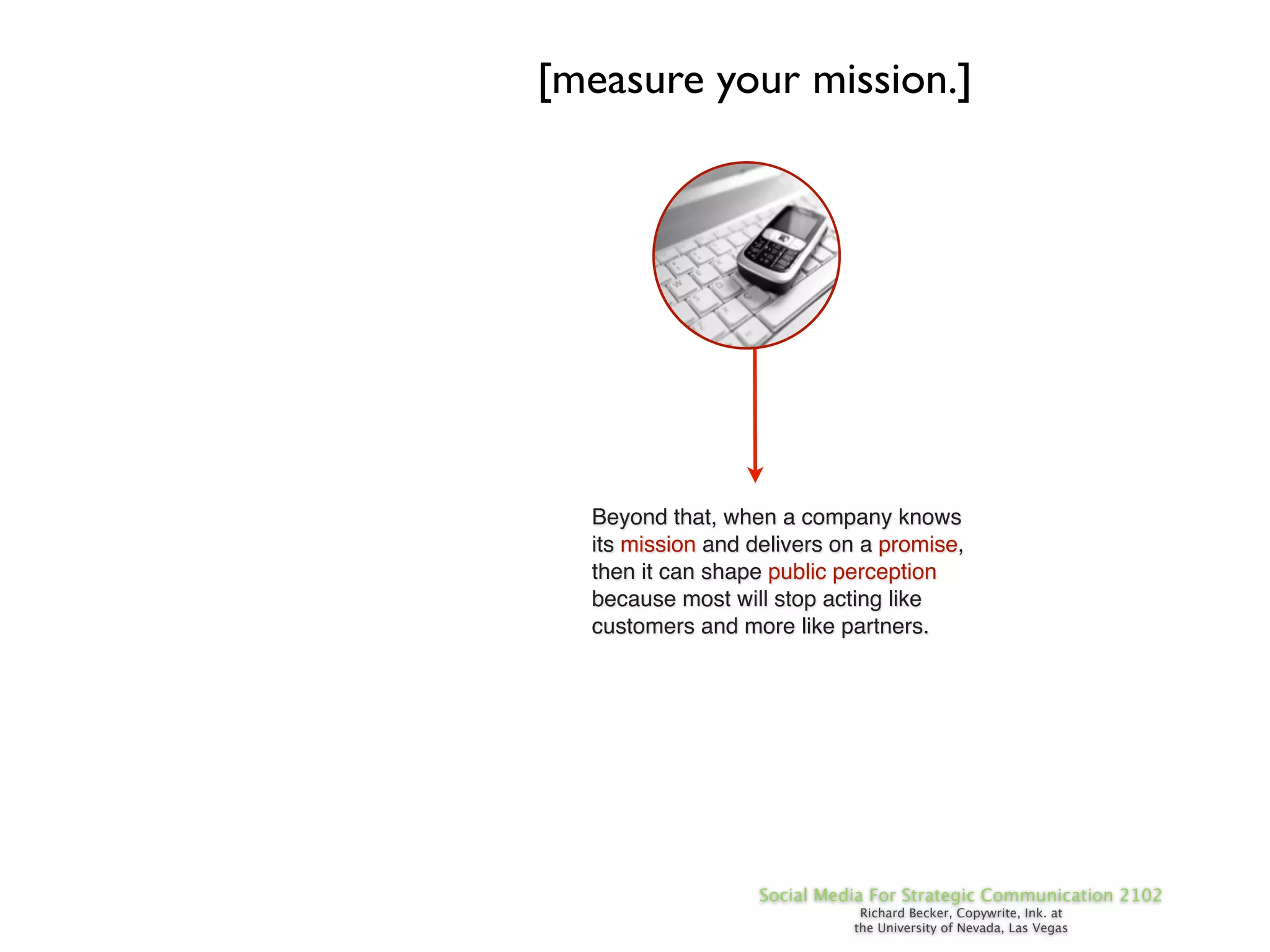 [measure your mission.]

Beyond that, when a company knows its mission and delivers on a promise, then it can shape public perception because most will stop acting like customers and more like partners.

Social Media For Strategic Communication 2102
Richard Becker, Copywrite, Ink. at
the University of Nevada, Las Vegas